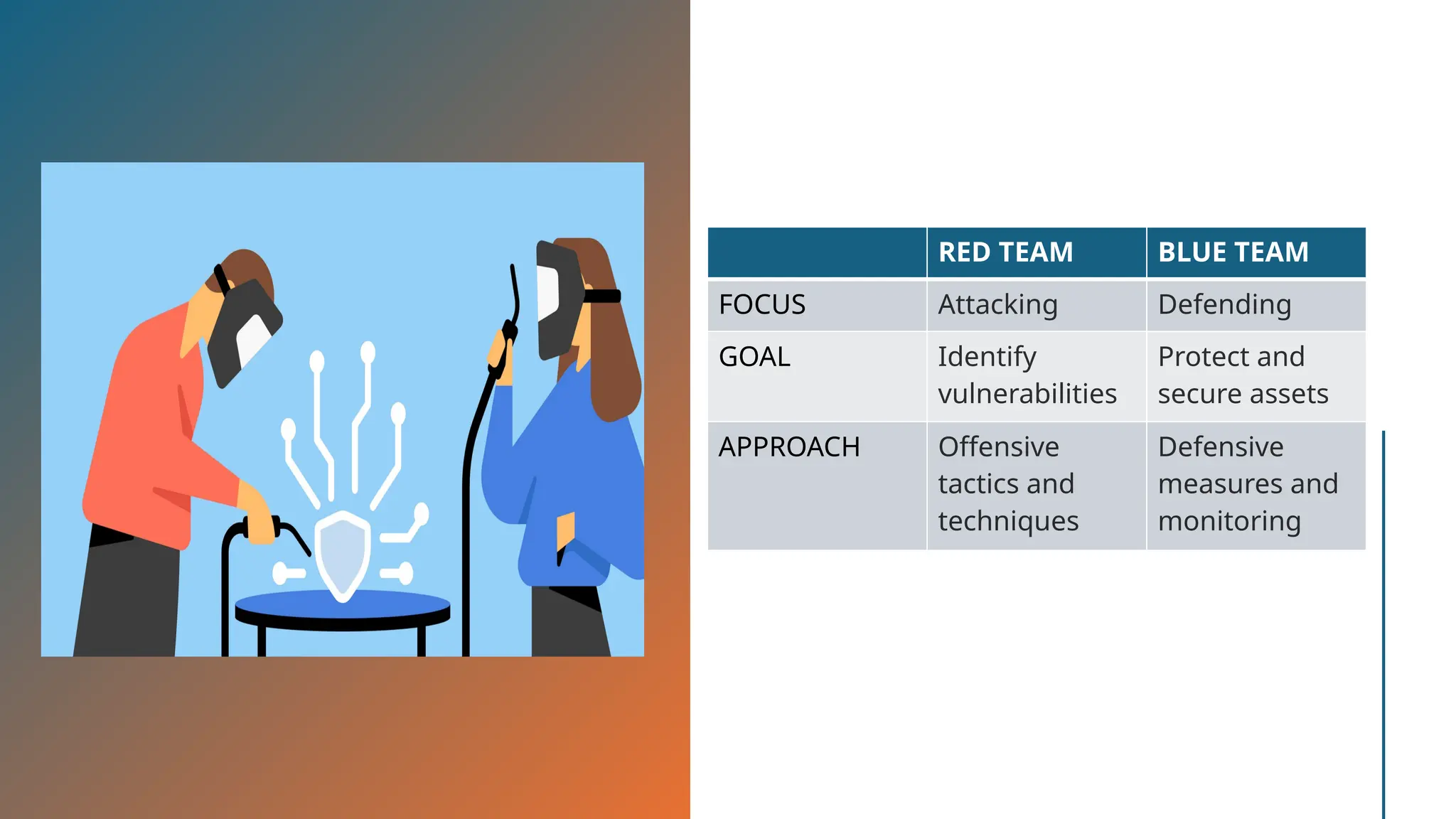 | | RED TEAM | BLUE TEAM |
|---|---|---|
| FOCUS | Attacking | Defending |
| GOAL | Identify vulnerabilities | Protect and secure assets |
| APPROACH | Offensive tactics and techniques | Defensive measures and monitoring |